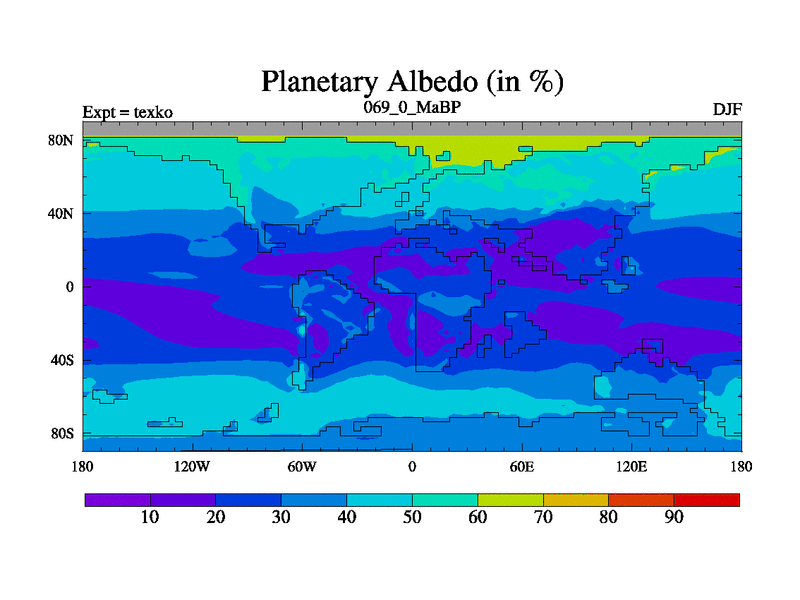 Planetary Albedo (in %)

Expt = texko
069_0_MaBP
DJF

80N
40N
0
40S
80S

180
120W
60W
0
60E
120E
180

10
20
30
40
50
60
70
80
90